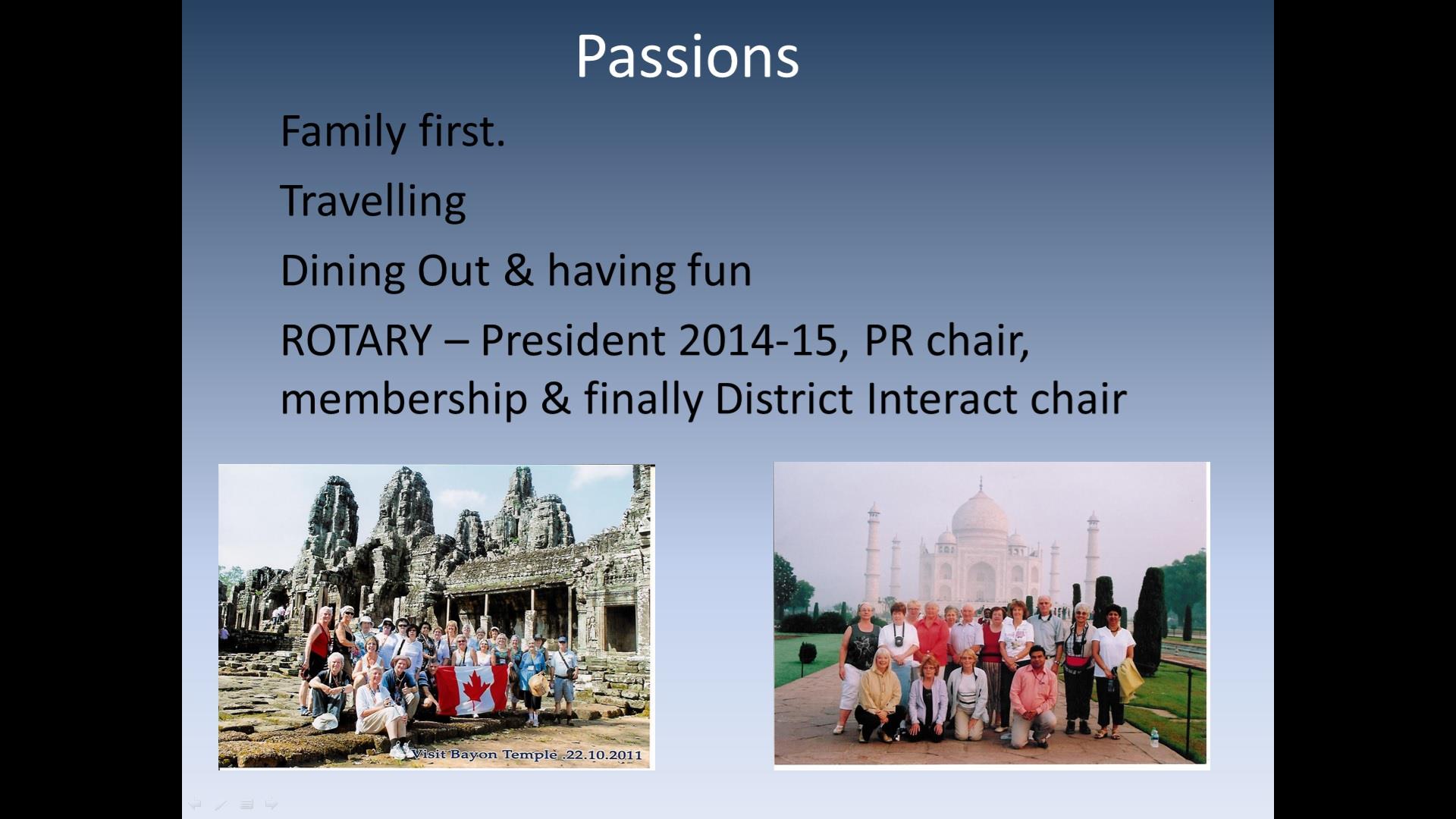 Passions

Family first.

Travelling

Dining Out & having fun

ROTARY – President 2014-15, PR chair, membership & finally District Interact chair

Visit Bayon Temple .22.10.2011